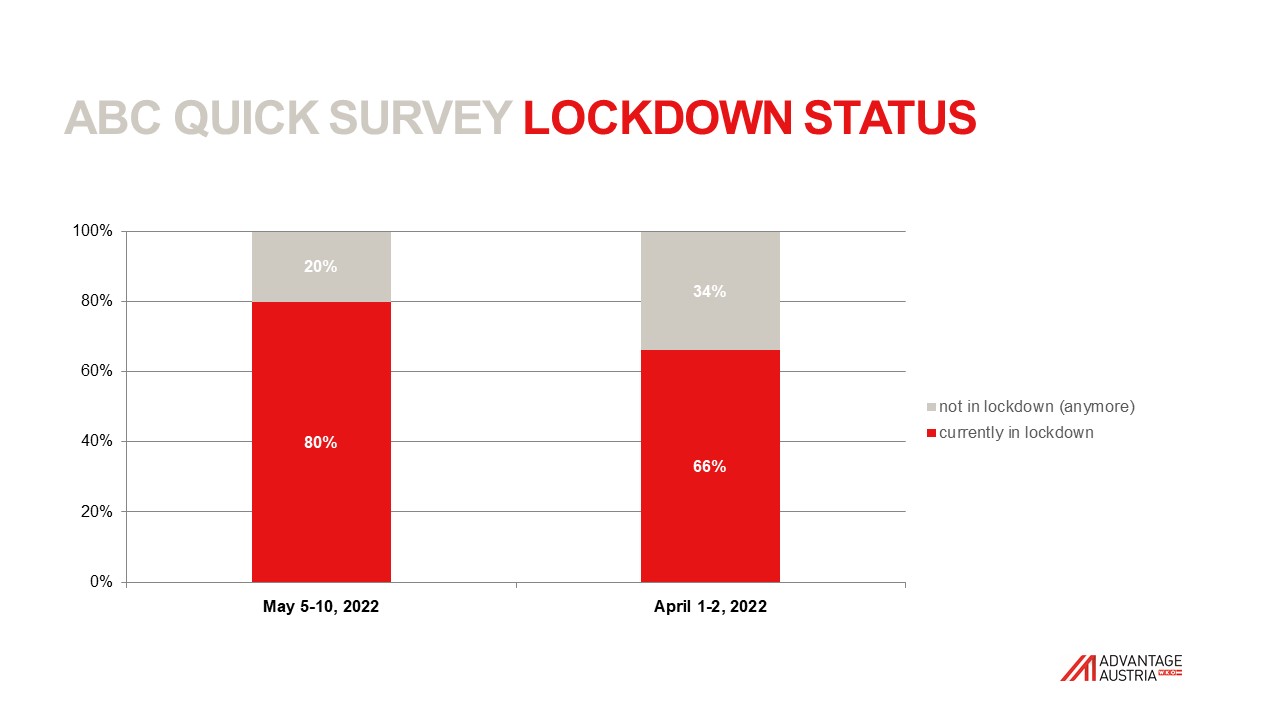 ABC QUICK SURVEY LOCKDOWN STATUS

100%
80%
60%
40%
20%
0%

20%
80%
34%
66%

May 5-10, 2022
April 1-2, 2022

not in lockdown (anymore)
currently in lockdown

ADVANTAGE AUSTRIA WKO